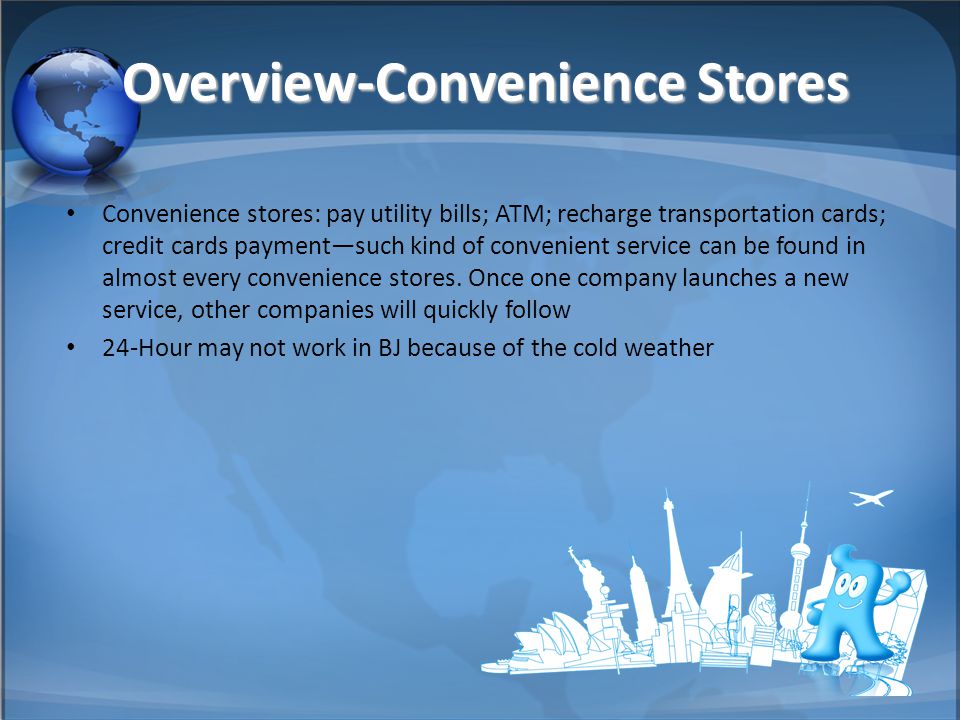 Overview-Convenience Stores

• Convenience stores: pay utility bills; ATM; recharge transportation cards; credit cards payment—such kind of convenient service can be found in almost every convenience stores. Once one company launches a new service, other companies will quickly follow
• 24-Hour may not work in BJ because of the cold weather